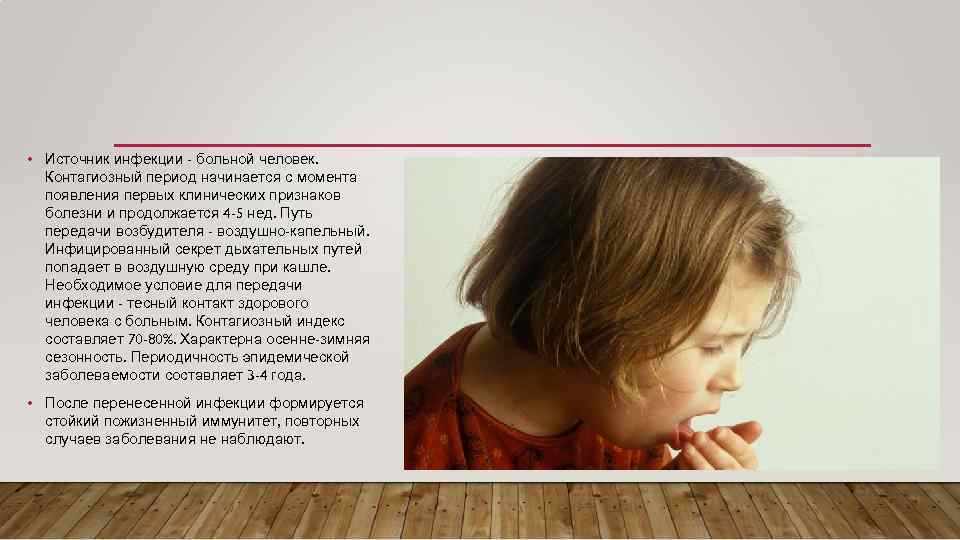 • Источник инфекции - больной человек. Контагиозный период начинается с момента появления первых клинических признаков болезни и продолжается 4-5 нед. Путь передачи возбудителя - воздушно-капельный. Инфицированный секрет дыхательных путей попадает в воздушную среду при кашле. Необходимое условие для передачи инфекции - тесный контакт здорового человека с больным. Контагиозный индекс составляет 70-80%. Характерна осенне-зимняя сезонность. Периодичность эпидемической заболеваемости составляет 3-4 года.

• После перенесенной инфекции формируется стойкий пожизненный иммунитет, повторных случаев заболевания не наблюдают.